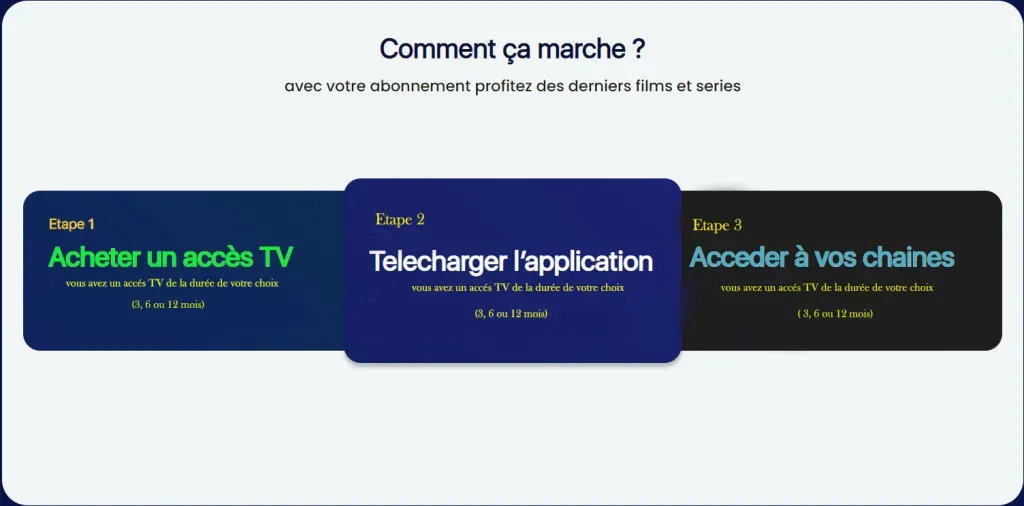 Comment ça marche ?

avec votre abonnement profitez des derniers films et series

Etape 1

Acheter un accès TV

vous avez un accés TV de la durée de votre choix

(3, 6 ou 12 mois)

Etape 2

Telecharger l'application

vous avez un accés TV de la durée de votre choix

(3, 6 ou 12 mois)

Etape 3

Acceder à vos chaines

vous avez un accés TV de la durée de votre choix

( 3, 6 ou 12 mois)